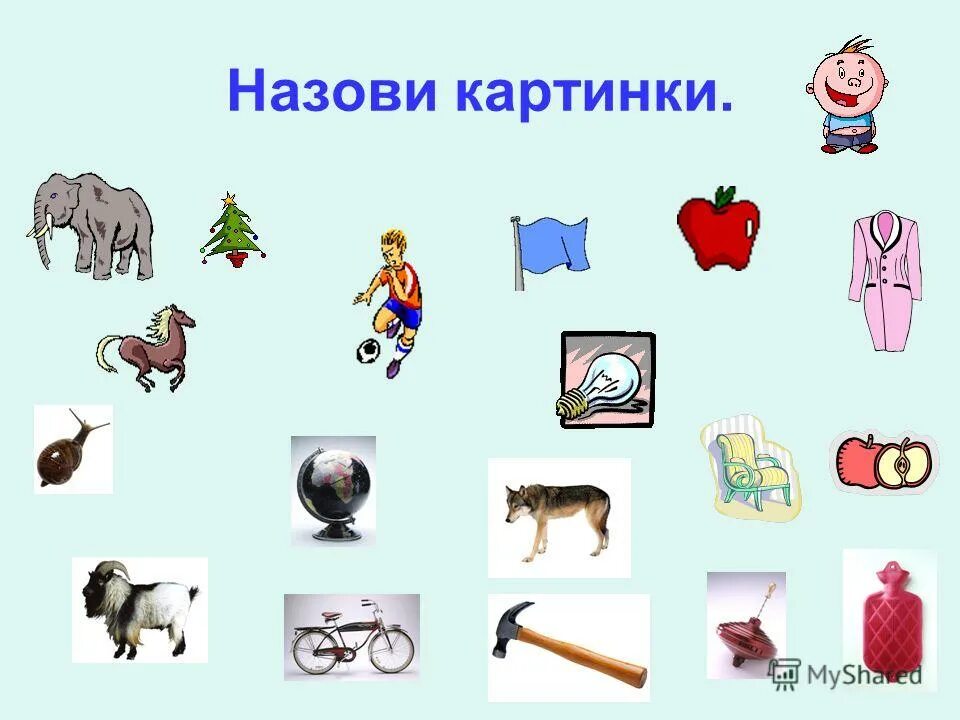 Назови картинки.

MyShared